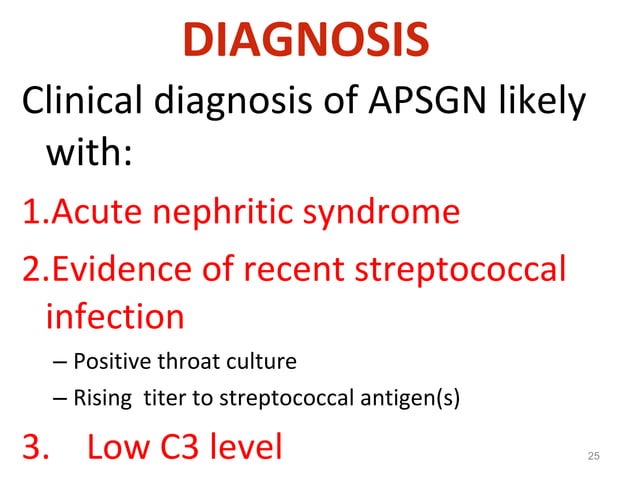 DIAGNOSIS

Clinical diagnosis of APSGN likely with:

1.Acute nephritic syndrome

2.Evidence of recent streptococcal infection

– Positive throat culture

– Rising titer to streptococcal antigen(s)

3. Low C3 level

25